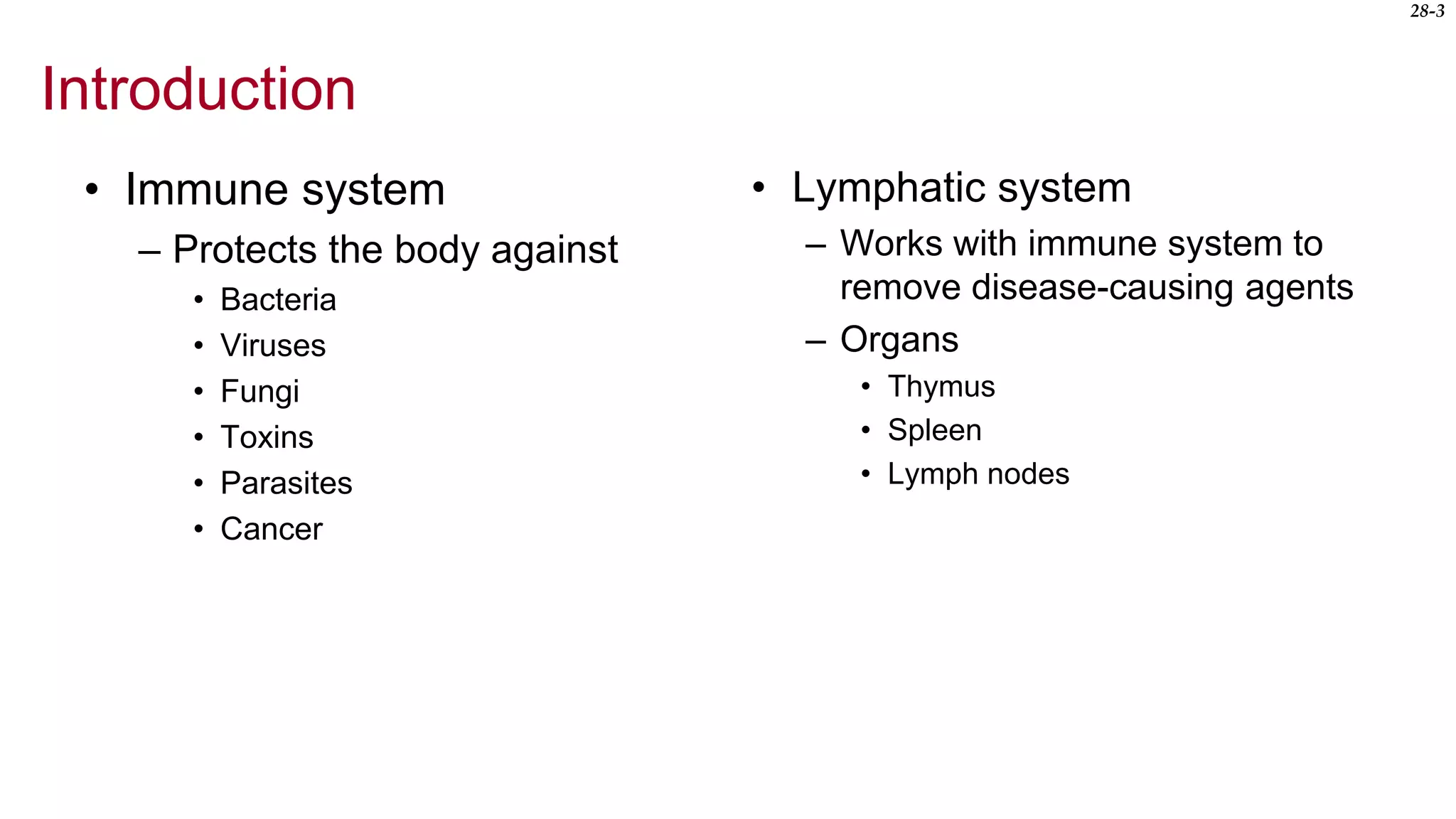 28-3

Introduction

• Immune system
– Protects the body against
• Bacteria
• Viruses
• Fungi
• Toxins
• Parasites
• Cancer

• Lymphatic system
– Works with immune system to remove disease-causing agents
– Organs
• Thymus
• Spleen
• Lymph nodes